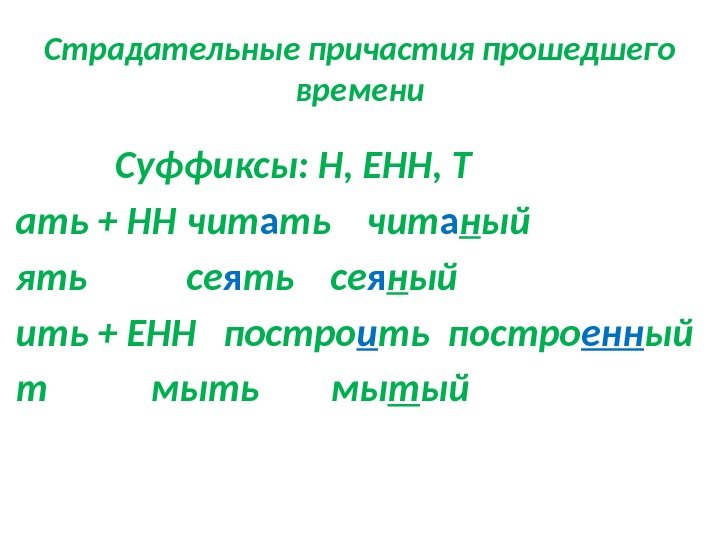 Страдательные причастия прошедшего времени

Суффиксы: Н, ЕНН, Т

ать + НН читать читаный

ять сеять сеяный

ить + ЕНН построить построенный

т мыть мытый